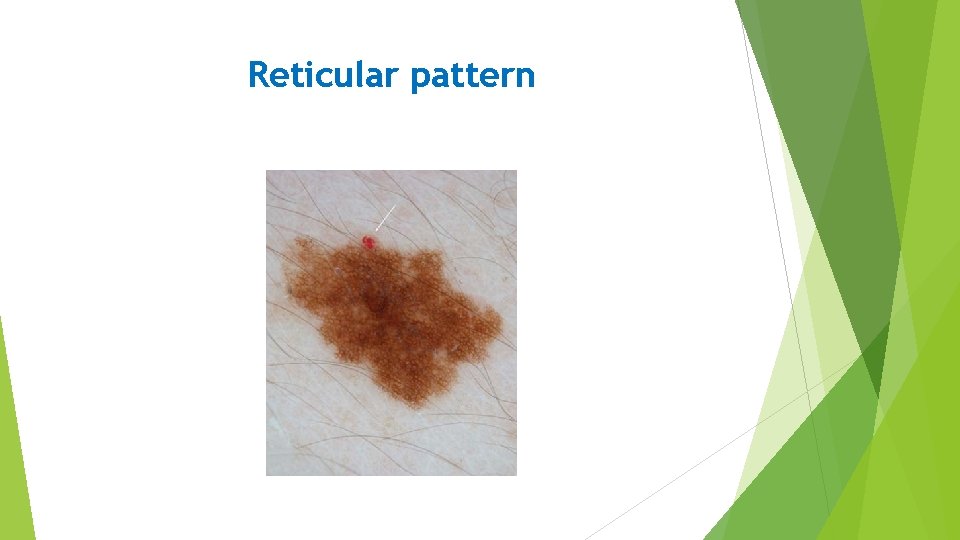 Reticular pattern